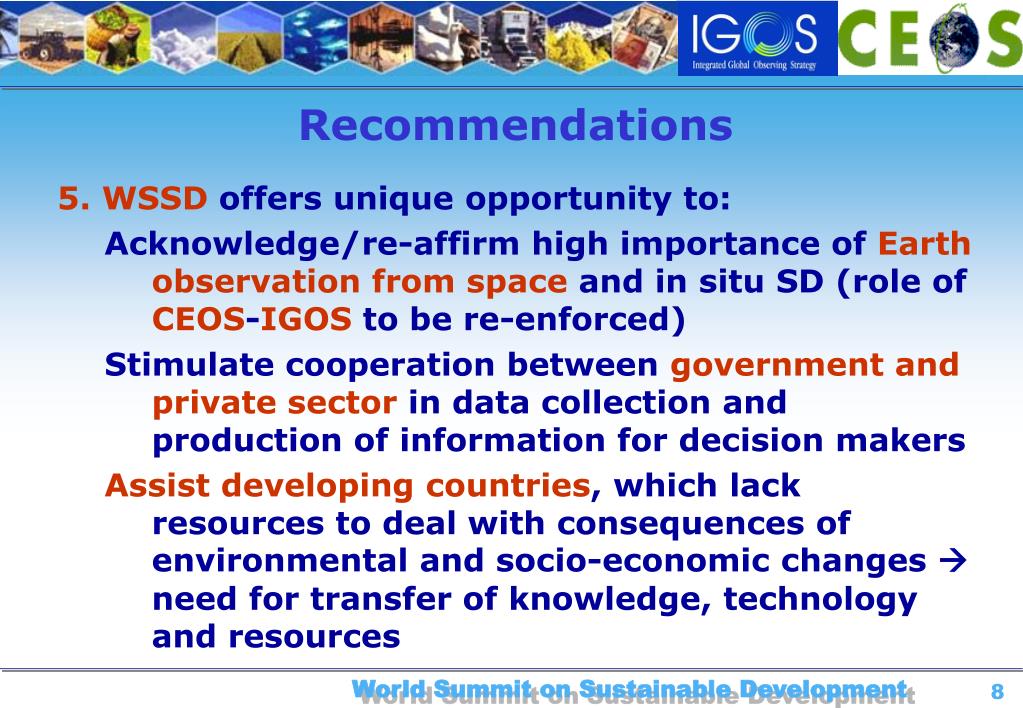 IGOS
Integrated Global Observing Strategy

CEOS

Recommendations

5. WSSD offers unique opportunity to:

Acknowledge/re-affirm high importance of Earth observation from space and in situ SD (role of CEOS-IGOS to be re-enforced)

Stimulate cooperation between government and private sector in data collection and production of information for decision makers

Assist developing countries, which lack resources to deal with consequences of environmental and socio-economic changes → need for transfer of knowledge, technology and resources

World Summit on Sustainable Development

8